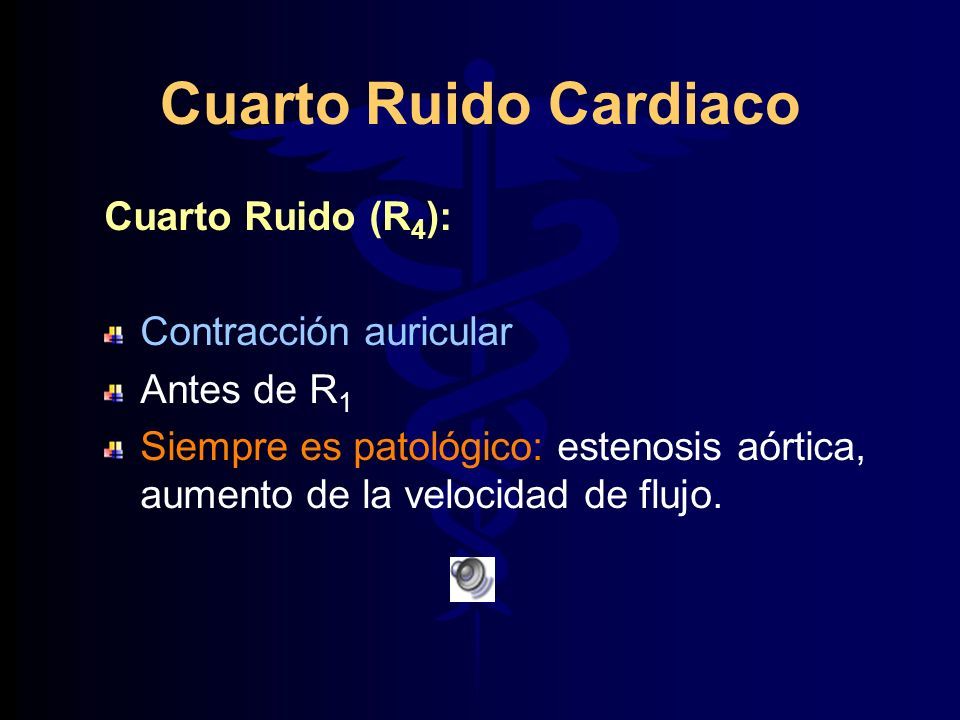 Cuarto Ruido Cardiaco

Cuarto Ruido ($R_4$):

Contracción auricular

Antes de $R_1$

Siempre es patológico: estenosis aórtica, aumento de la velocidad de flujo.